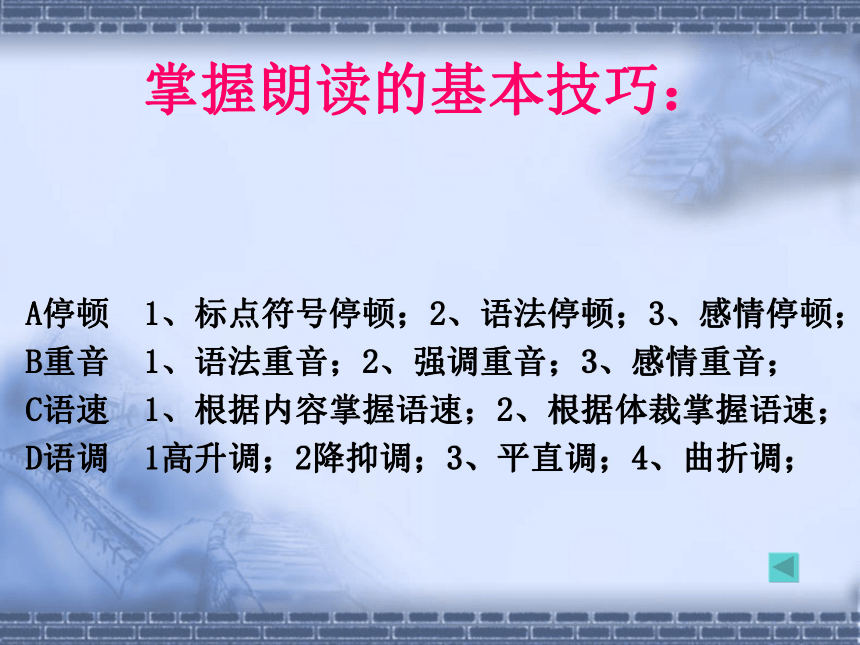 掌握朗读的基本技巧：

A停顿　1、标点符号停顿；2、语法停顿；3、感情停顿；
B重音　1、语法重音；2、强调重音；3、感情重音；
C语速　1、根据内容掌握语速；2、根据体裁掌握语速；
D语调　1高升调；2降抑调；3、平直调；4、曲折调；